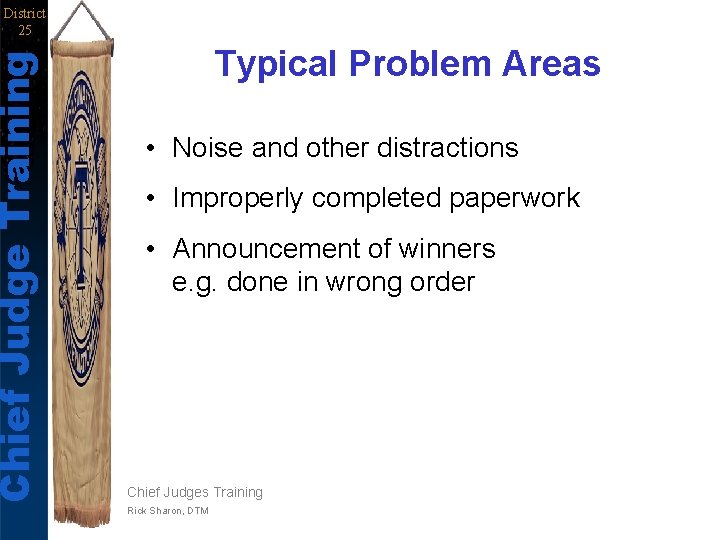 District 25

Chief Judge Training

Typical Problem Areas

• Noise and other distractions

• Improperly completed paperwork

• Announcement of winners e.g. done in wrong order

Chief Judges Training

Rick Sharon, DTM